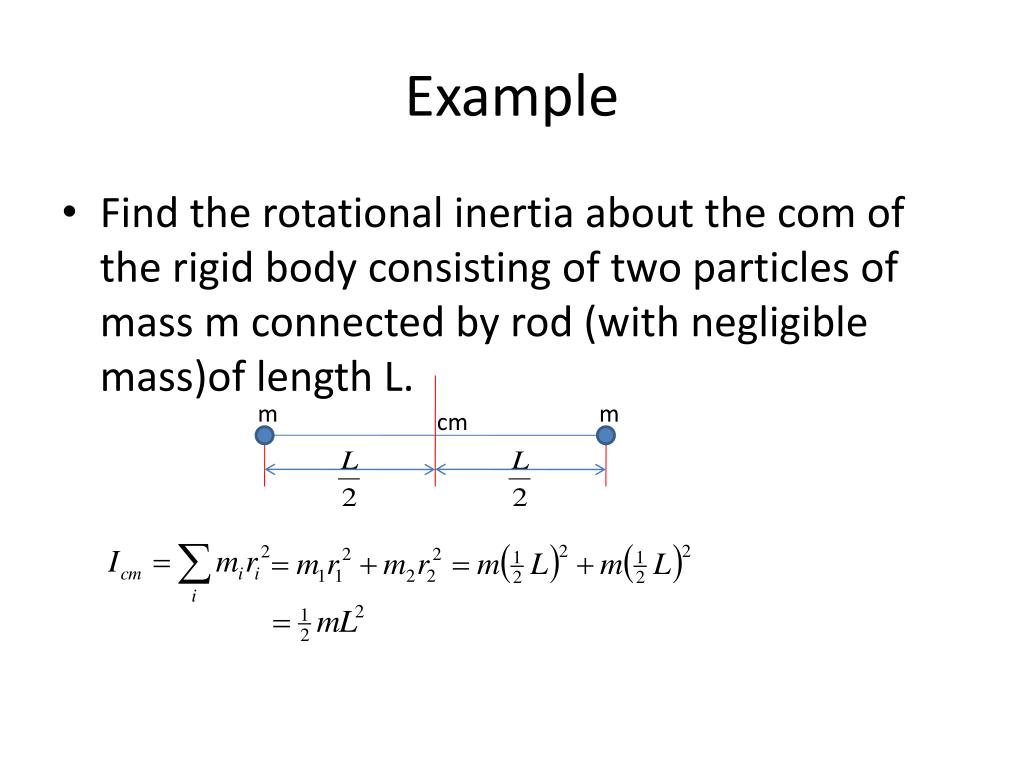 Example

• Find the rotational inertia about the com of the rigid body consisting of two particles of mass m connected by rod (with negligible mass)of length L.

m

cm

m

$\frac{L}{2}$

$\frac{L}{2}$

$I_{cm} = \sum_i m_i r_i^2 = m_1 r_1^2 + m_2 r_2^2 = m\left(\frac{1}{2}L\right)^2 + m\left(\frac{1}{2}L\right)^2$

$= \frac{1}{2}mL^2$